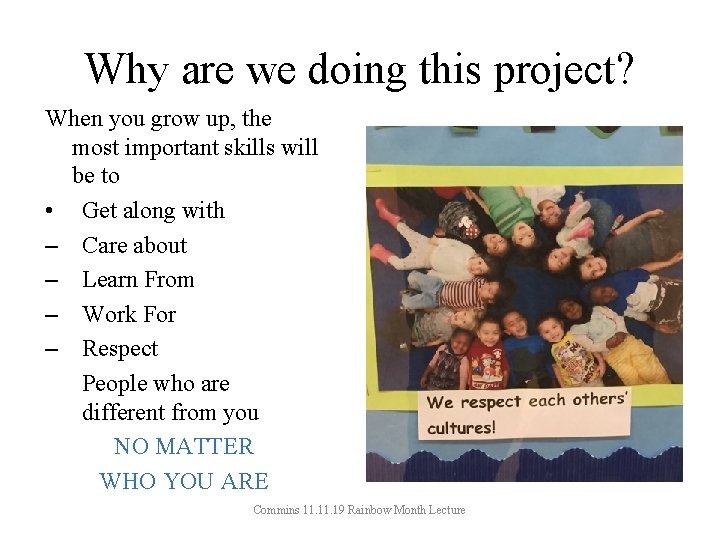 Why are we doing this project?

When you grow up, the most important skills will be to

• Get along with
– Care about
– Learn From
– Work For
– Respect

People who are different from you

NO MATTER
WHO YOU ARE

We respect each others' cultures!

Commins 11.11.19 Rainbow Month Lecture